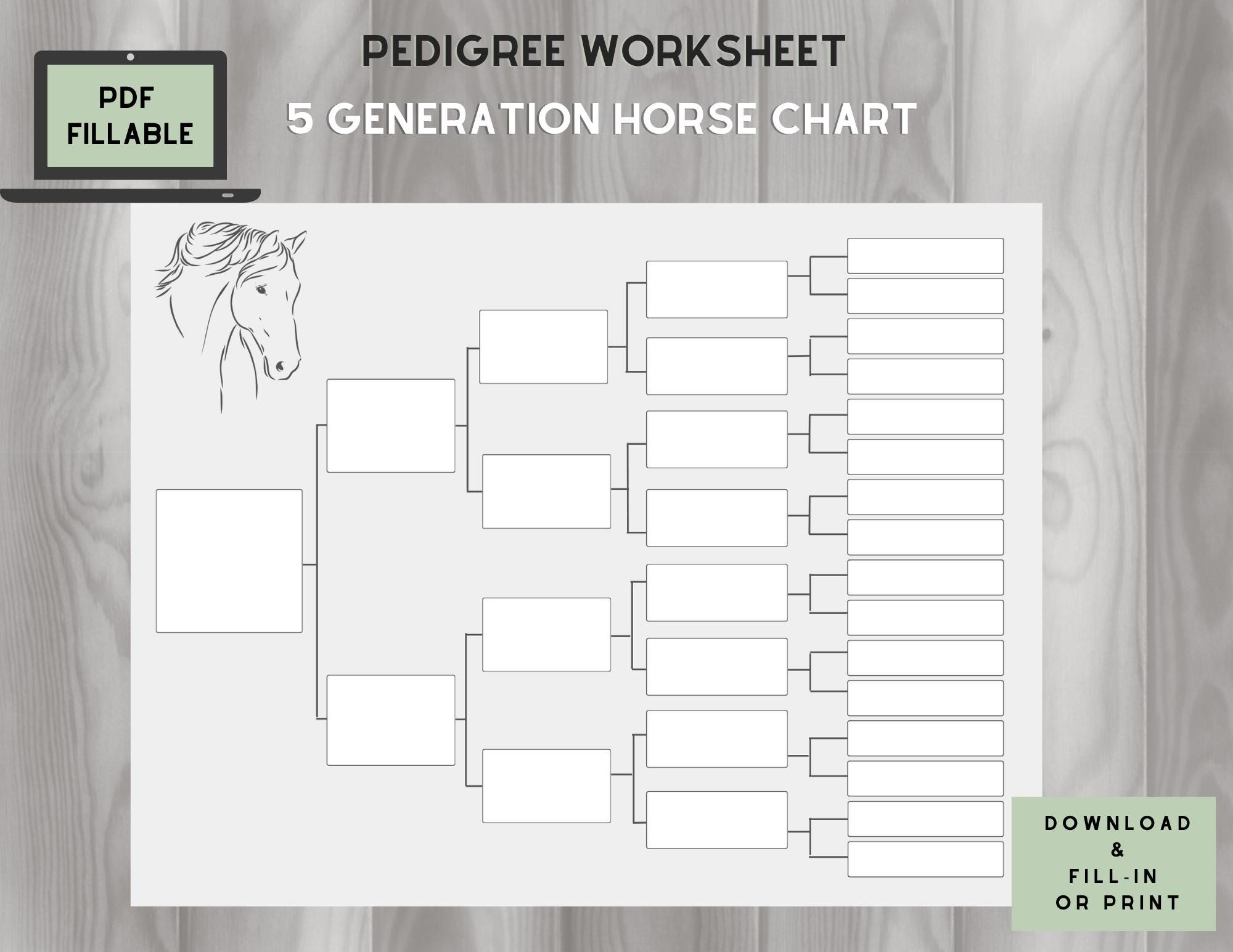 PDF FILLABLE

PEDIGREE WORKSHEET

5 GENERATION HORSE CHART

DOWNLOAD
&
FILL-IN
OR PRINT